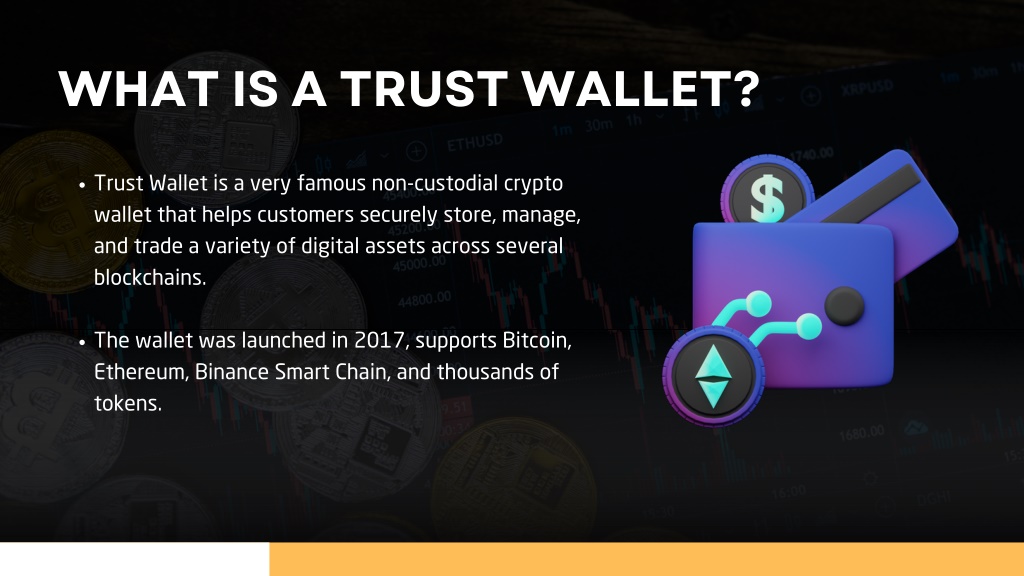 WHAT IS A TRUST WALLET?

• Trust Wallet is a very famous non-custodial crypto wallet that helps customers securely store, manage, and trade a variety of digital assets across several blockchains.

• The wallet was launched in 2017, supports Bitcoin, Ethereum, Binance Smart Chain, and thousands of tokens.